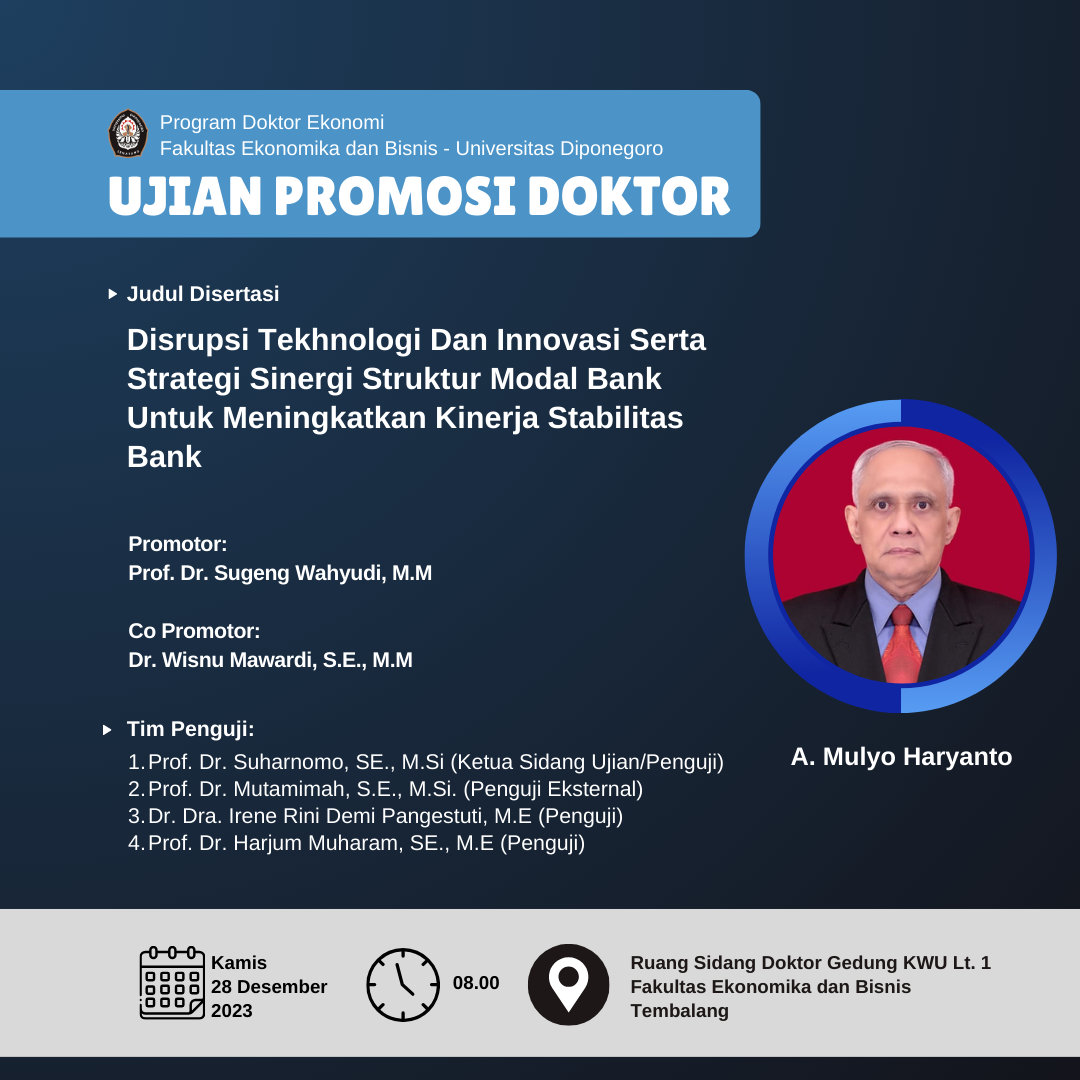 Program Doktor Ekonomi
Fakultas Ekonomika dan Bisnis - Universitas Diponegoro

UJIAN PROMOSI DOKTOR

Judul Disertasi

Disrupsi Tekhnologi Dan Innovasi Serta Strategi Sinergi Struktur Modal Bank Untuk Meningkatkan Kinerja Stabilitas Bank

Promotor:
Prof. Dr. Sugeng Wahyudi, M.M

Co Promotor:
Dr. Wisnu Mawardi, S.E., M.M

Tim Penguji:
1. Prof. Dr. Suharnomo, SE., M.Si (Ketua Sidang Ujian/Penguji)
2. Prof. Dr. Mutamimah, S.E., M.Si. (Penguji Eksternal)
3. Dr. Dra. Irene Rini Demi Pangestuti, M.E (Penguji)
4. Prof. Dr. Harjum Muharam, SE., M.E (Penguji)

A. Mulyo Haryanto

Kamis
28 Desember
2023

08.00

Ruang Sidang Doktor Gedung KWU Lt. 1
Fakultas Ekonomika dan Bisnis
Tembalang